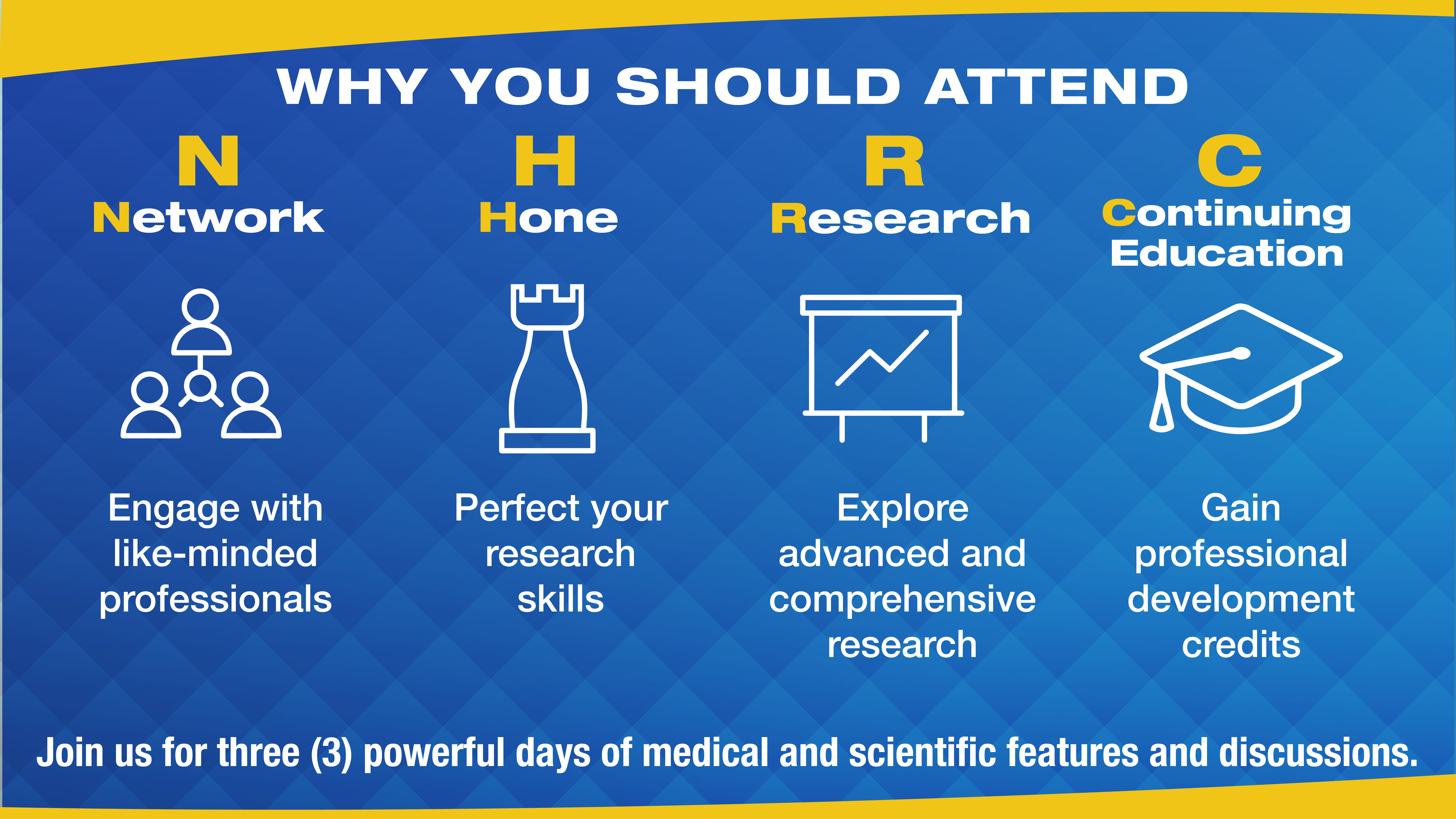 WHY YOU SHOULD ATTEND

N
Network

Engage with like-minded professionals

H
Hone

Perfect your research skills

R
Research

Explore advanced and comprehensive research

C
Continuing Education

Gain professional development credits

Join us for three (3) powerful days of medical and scientific features and discussions.